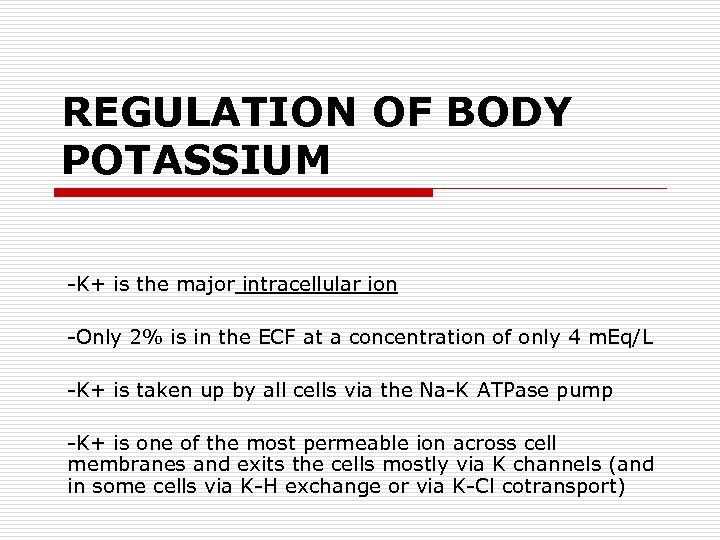 REGULATION OF BODY POTASSIUM

-K+ is the major intracellular ion

-Only 2% is in the ECF at a concentration of only 4 mEq/L

-K+ is taken up by all cells via the Na-K ATPase pump

-K+ is one of the most permeable ion across cell membranes and exits the cells mostly via K channels (and in some cells via K-H exchange or via K-Cl cotransport)